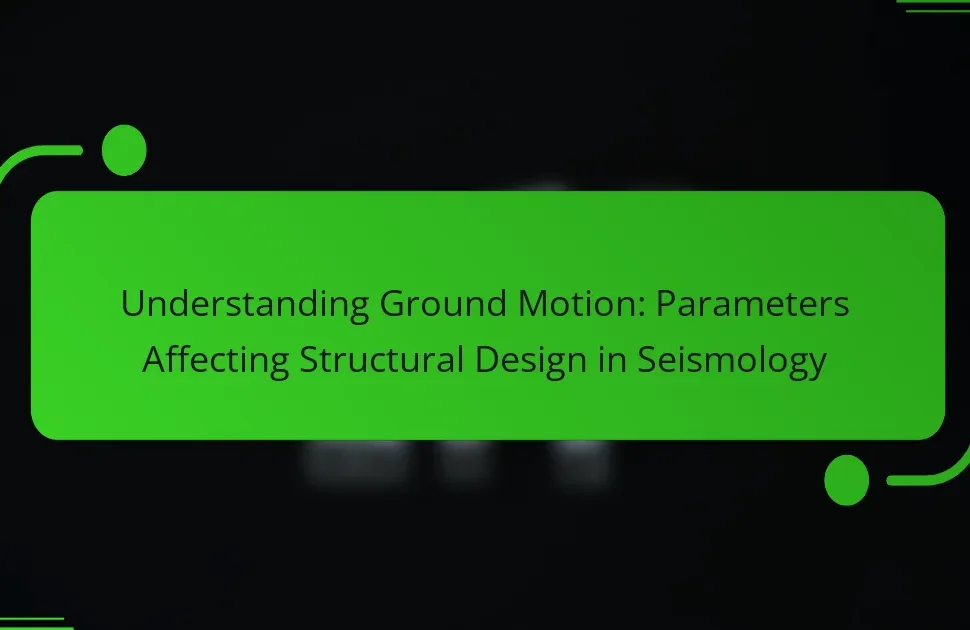 Understanding Ground Motion: Parameters Affecting Structural Design in Seismology